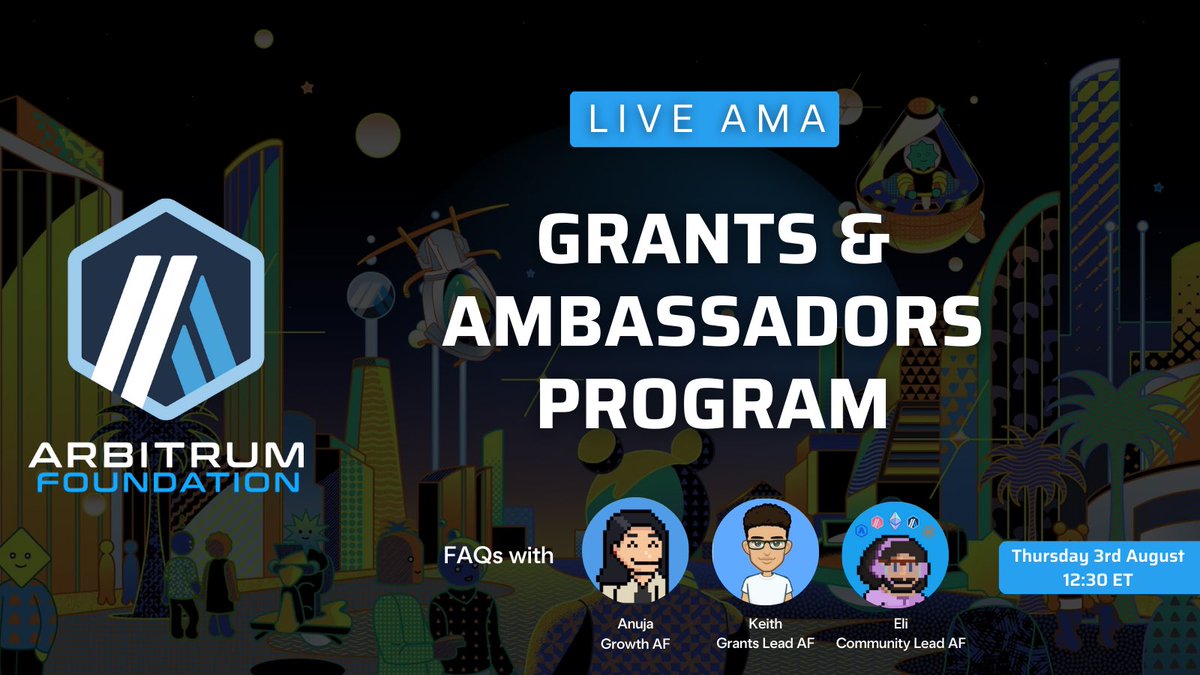 LIVE AMA

GRANTS & AMBASSADORS PROGRAM

ARBITRUM FOUNDATION

FAQs with

Anuja
Growth AF

Keith
Grants Lead AF

Eli
Community Lead AF

Thursday 3rd August
12:30 ET